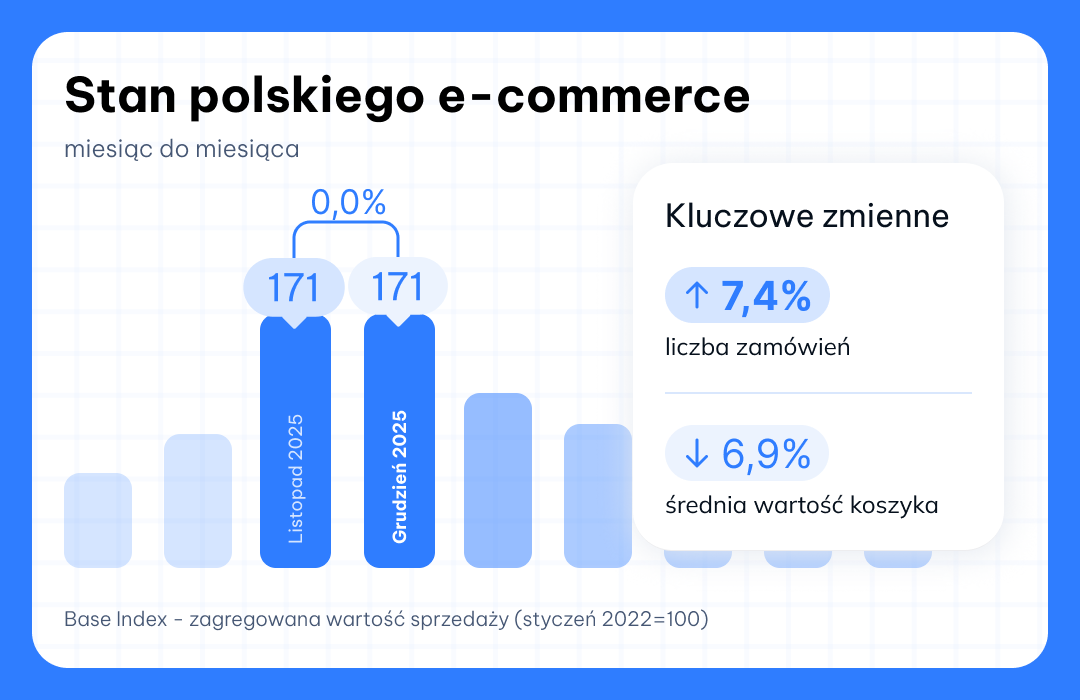 Stan polskiego e-commerce
miesiąc do miesiąca

0,0%
171
171
Listopad 2025
Grudzień 2025

Kluczowe zmienne
↑ 7,4%
liczba zamówień
↓ 6,9%
średnia wartość koszyka

Base Index - zagregowana wartość sprzedaży (styczeń 2022=100)